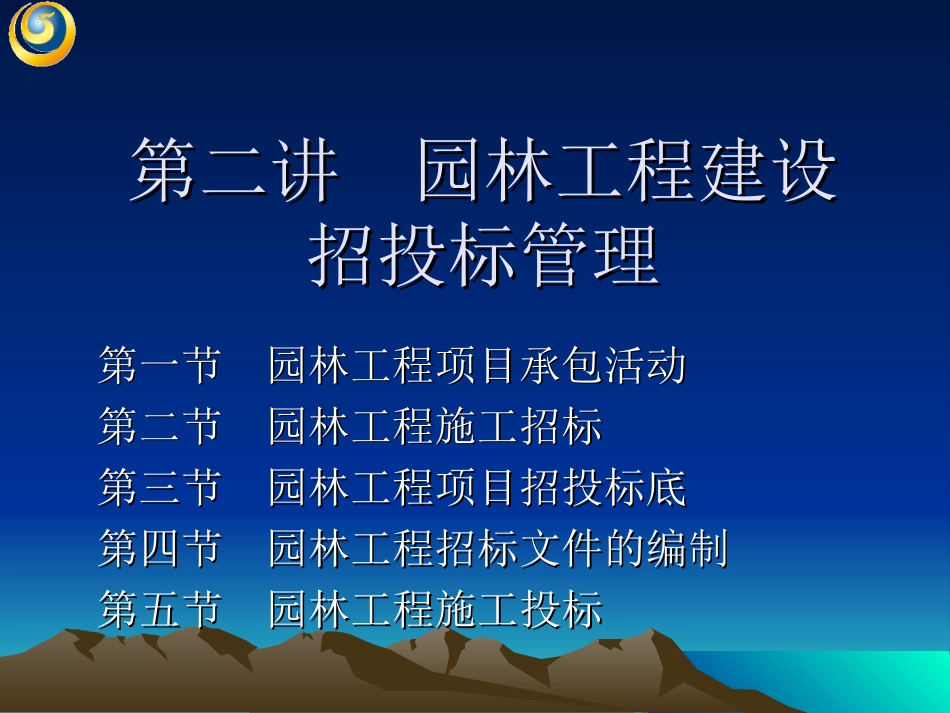 第二讲　园林工程建设招投标管理

第一节　园林工程项目承包活动
第二节　园林工程施工招标
第三节　园林工程项目招投标底
第四节　园林工程招标文件的编制
第五节　园林工程施工投标